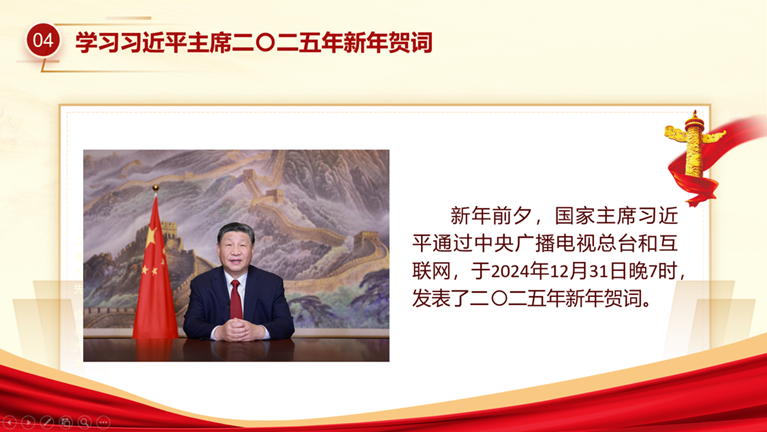 04 学习习近平主席二〇二五年新年贺词

新年前夕，国家主席习近平通过中央广播电视总台和互联网，于2024年12月31日晚7时，发表了二〇二五年新年贺词。